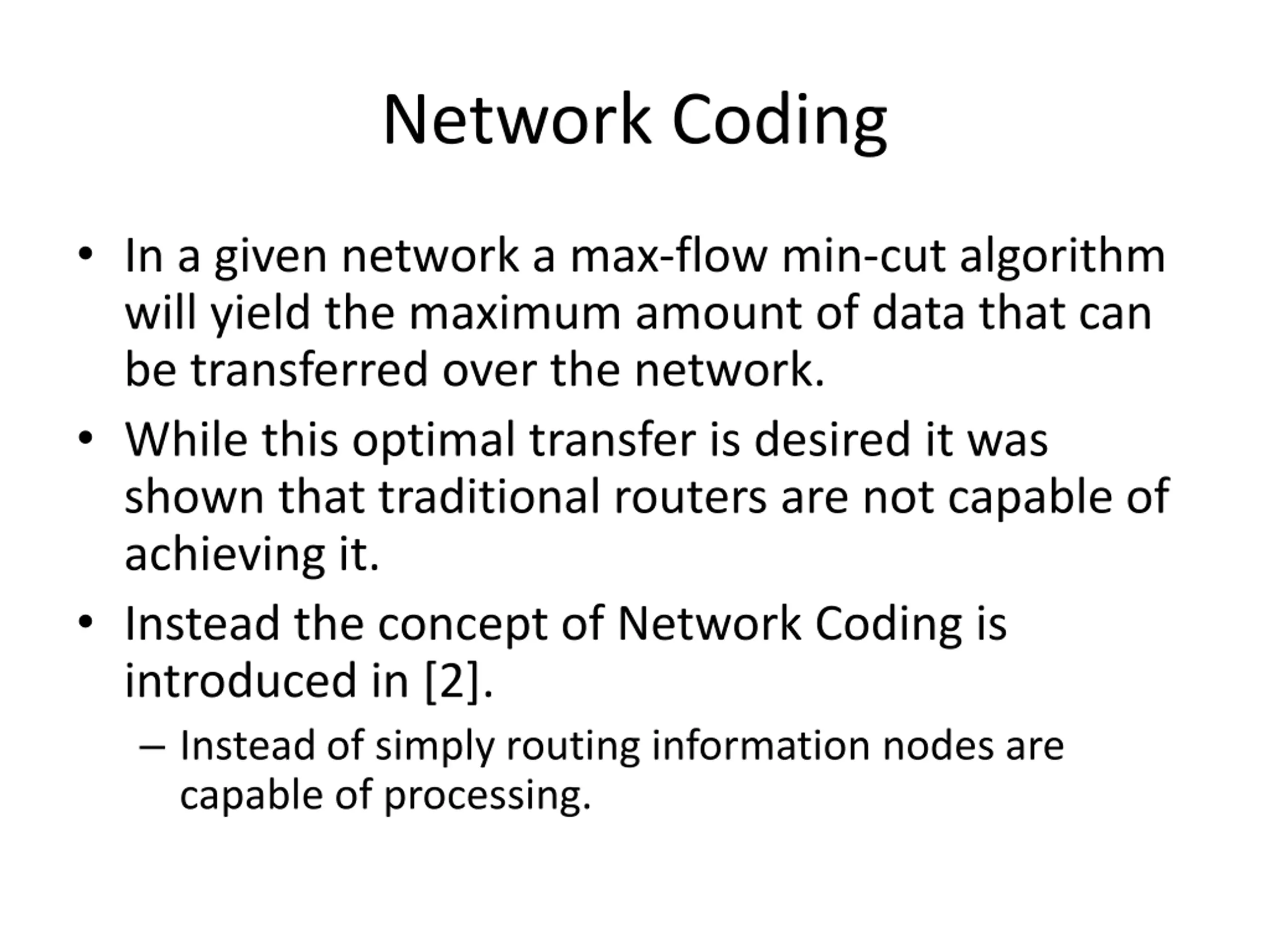 Network Coding

• In a given network a max-flow min-cut algorithm will yield the maximum amount of data that can be transferred over the network.

• While this optimal transfer is desired it was shown that traditional routers are not capable of achieving it.

• Instead the concept of Network Coding is introduced in [2].

– Instead of simply routing information nodes are capable of processing.